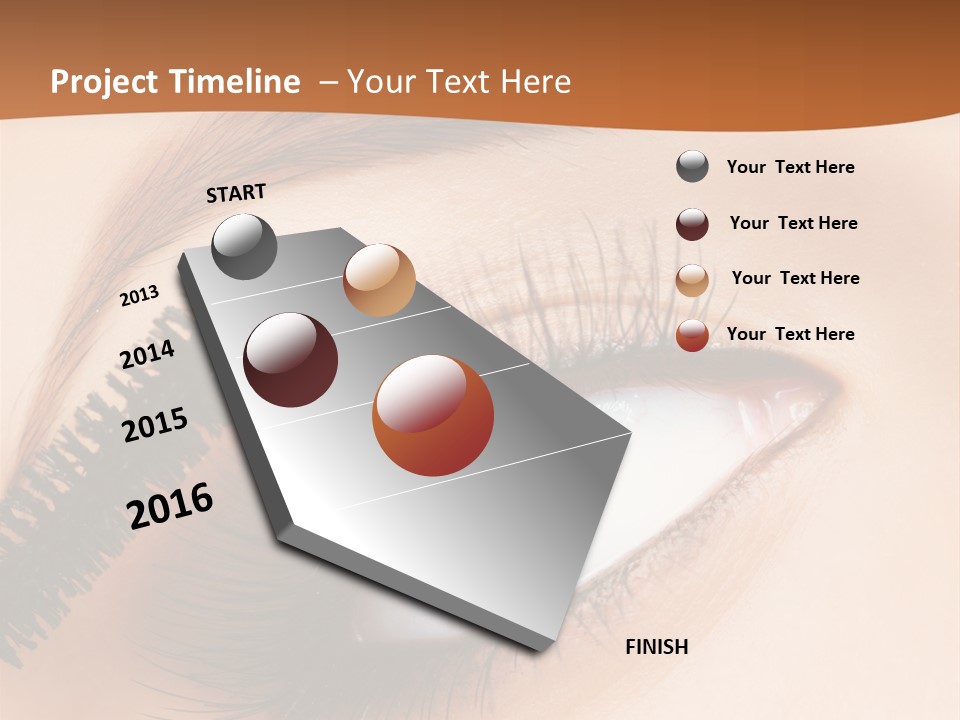 Project Timeline – Your Text Here

START

2013

2014

2015

2016

FINISH

Your Text Here

Your Text Here

Your Text Here

Your Text Here